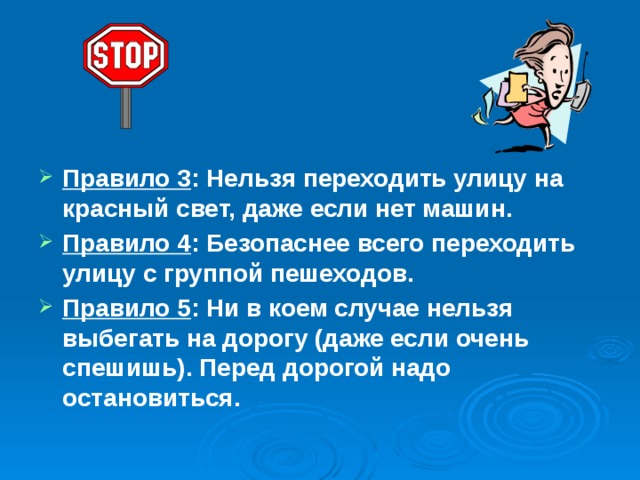 STOP

Правило 3: Нельзя переходить улицу на красный свет, даже если нет машин.

Правило 4: Безопаснее всего переходить улицу с группой пешеходов.

Правило 5: Ни в коем случае нельзя выбегать на дорогу (даже если очень спешишь). Перед дорогой надо остановиться.